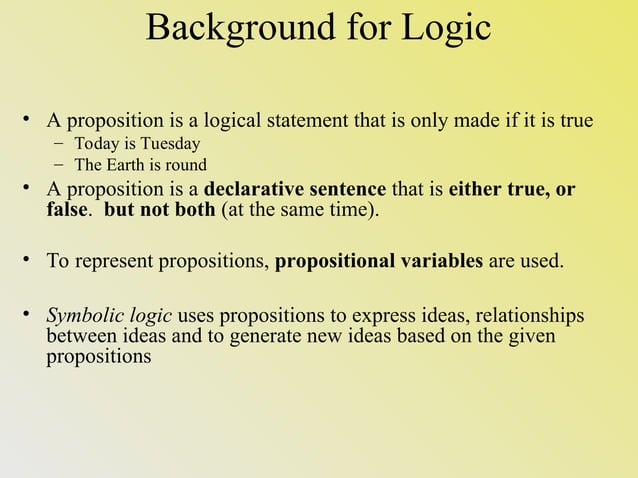 Background for Logic

• A proposition is a logical statement that is only made if it is true
 – Today is Tuesday
 – The Earth is round
• A proposition is a declarative sentence that is either true, or false. but not both (at the same time).

• To represent propositions, propositional variables are used.

• Symbolic logic uses propositions to express ideas, relationships between ideas and to generate new ideas based on the given propositions